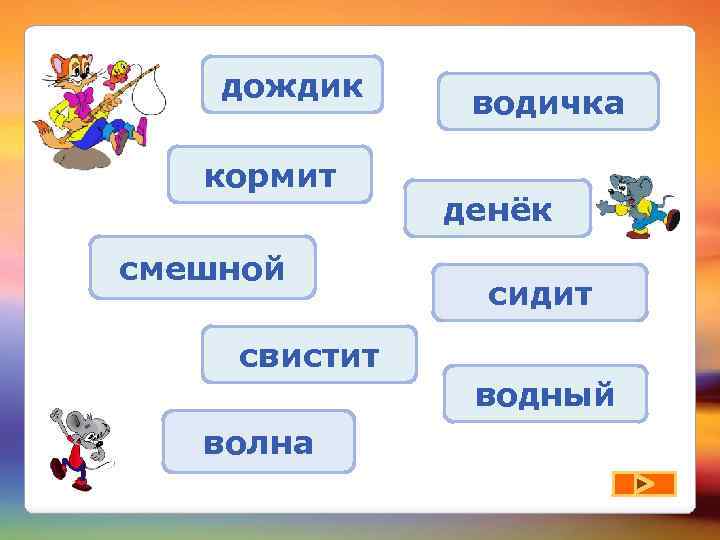 дождик

водичка

кормит

денёк

смешной

сидит

свистит

водный

волна